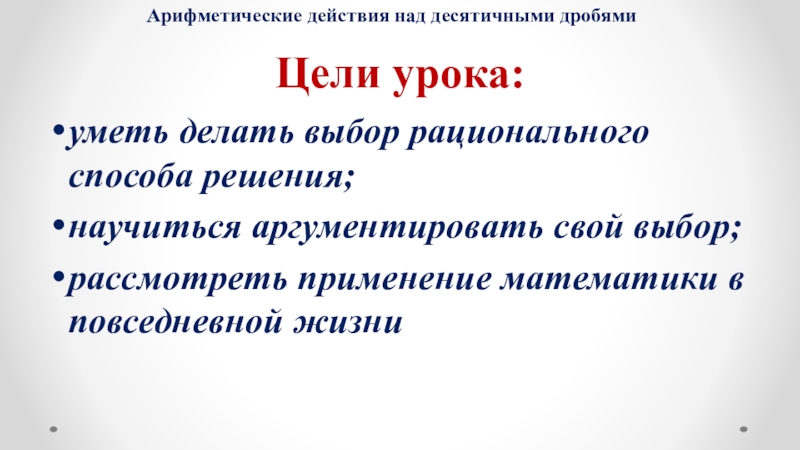 Арифметические действия над десятичными дробями

Цели урока:

•уметь делать выбор рационального способа решения;

•научиться аргументировать свой выбор;

•рассмотреть применение математики в повседневной жизни